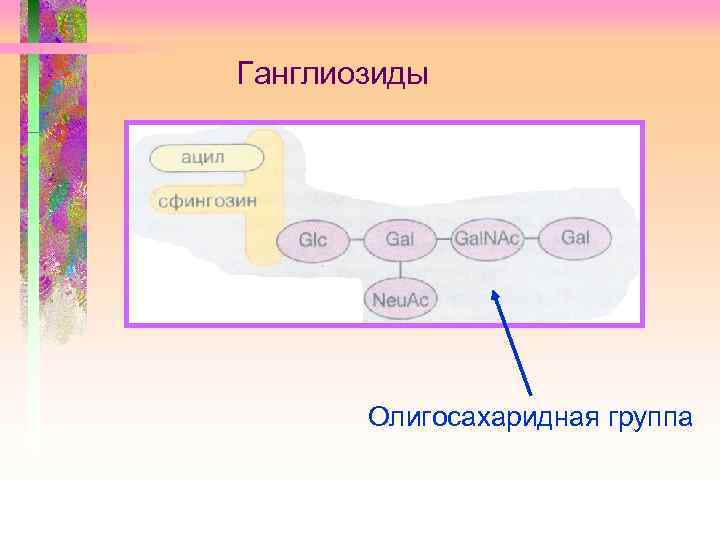 Ганглиозиды

ацил

сфингозин

Glc

Gal

GalNAc

Gal

NeuAc

Олигосахаридная группа